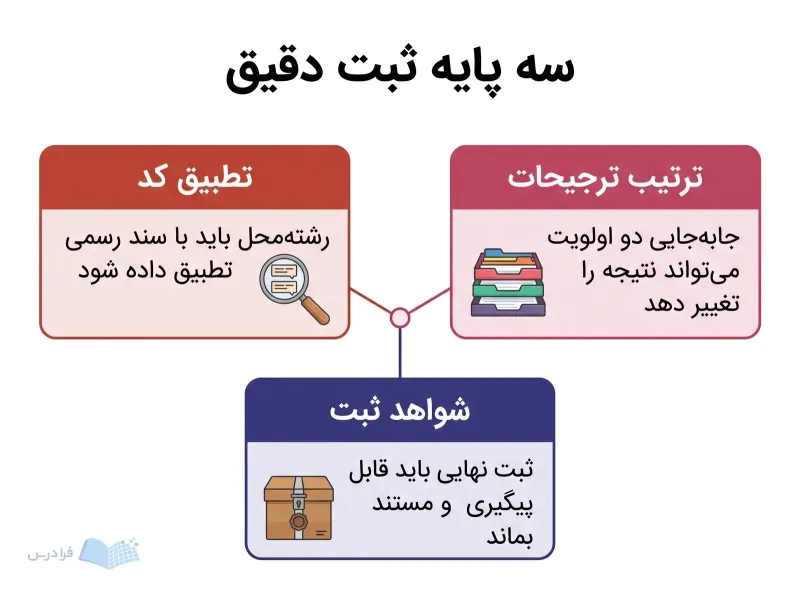 سه پایه ثبت دقیق

ترتیب ترجیحات

جابه‌جایی دو اولویت می‌تواند نتیجه را تغییر دهد

تطبیق کد

رشته‌محل باید با سند رسمی تطبیق داده شود

شواهد ثبت

ثبت نهایی باید قابل پیگیری و مستند بماند

فرادرس